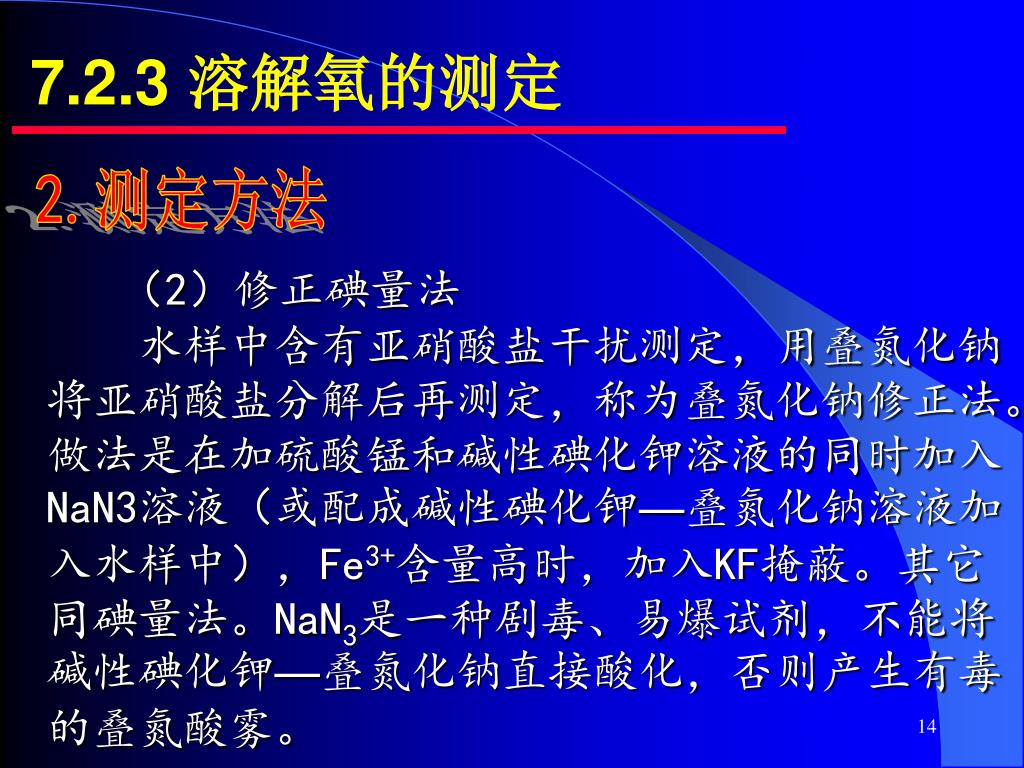 7.2.3 溶解氧的测定

2.测定方法

（2）修正碘量法

水样中含有亚硝酸盐干扰测定，用叠氮化钠将亚硝酸盐分解后再测定，称为叠氮化钠修正法。做法是在加硫酸锰和碱性碘化钾溶液的同时加入NaN3溶液（或配成碱性碘化钾—叠氮化钠溶液加入水样中），$Fe^{3+}$含量高时，加入KF掩蔽。其它同碘量法。$NaN_3$是一种剧毒、易爆试剂，不能将碱性碘化钾—叠氮化钠直接酸化，否则产生有毒的叠氮酸雾。

14